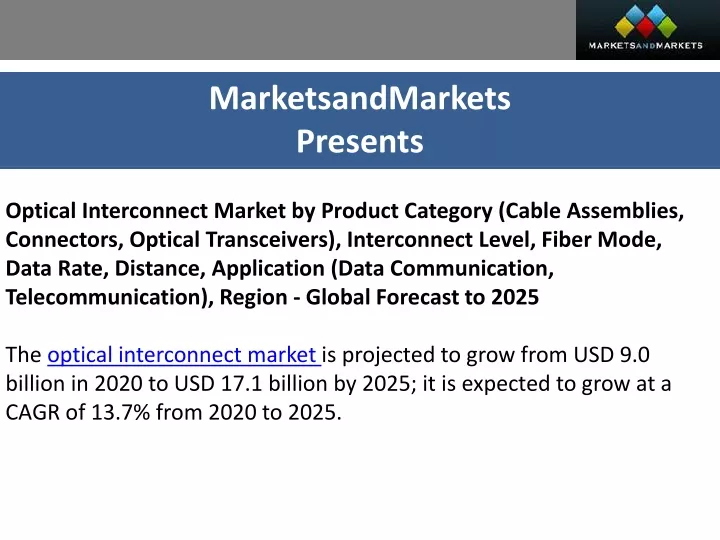 MARKETSANDMARKETS

MarketsandMarkets
Presents

Optical Interconnect Market by Product Category (Cable Assemblies, Connectors, Optical Transceivers), Interconnect Level, Fiber Mode, Data Rate, Distance, Application (Data Communication, Telecommunication), Region - Global Forecast to 2025

The optical interconnect market is projected to grow from USD 9.0 billion in 2020 to USD 17.1 billion by 2025; it is expected to grow at a CAGR of 13.7% from 2020 to 2025.